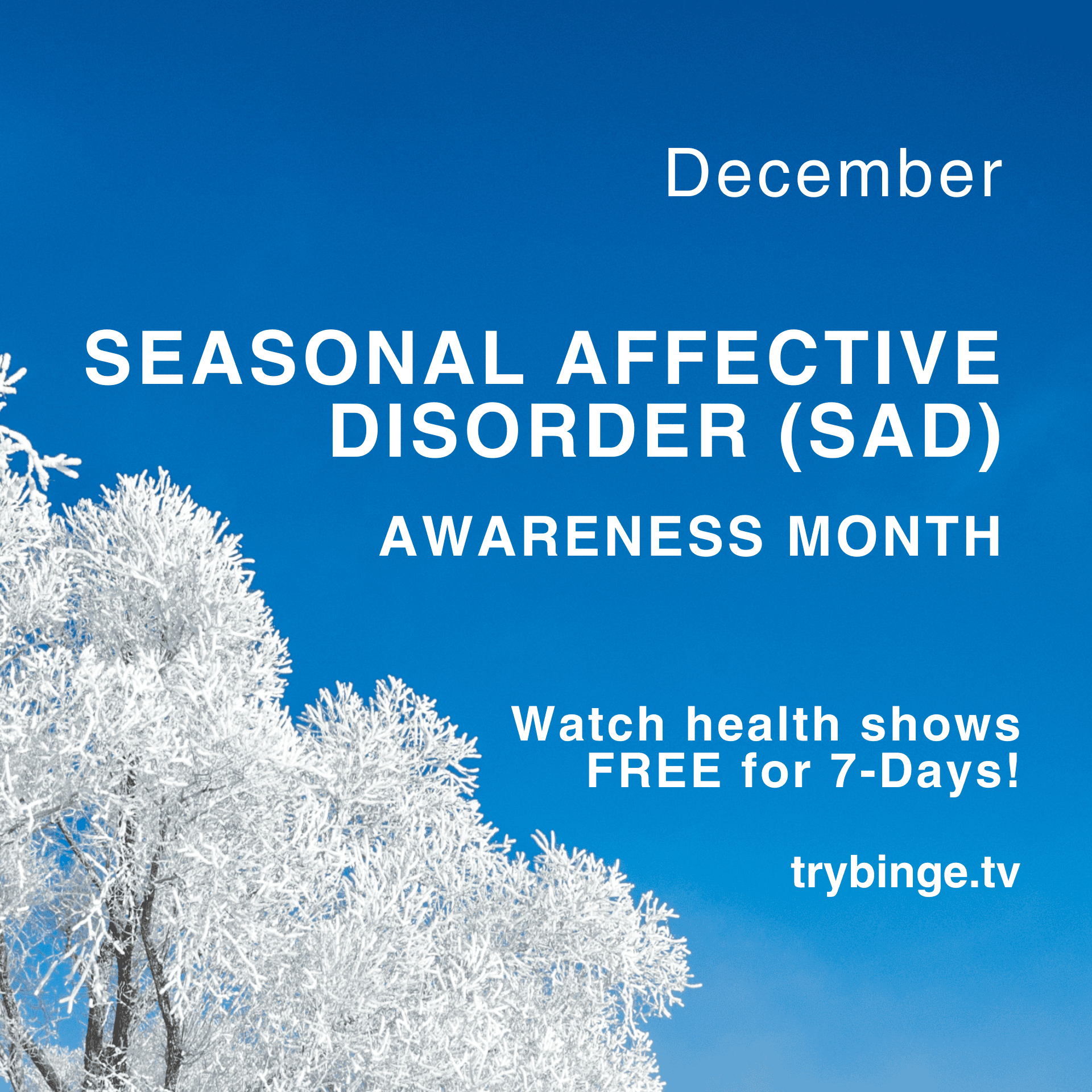 December

SEASONAL AFFECTIVE DISORDER (SAD)

AWARENESS MONTH

Watch health shows FREE for 7-Days!

trybinge.tv